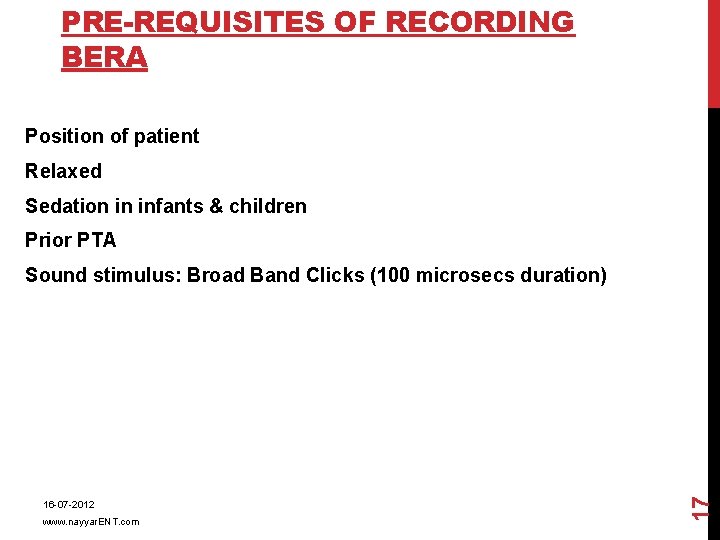 PRE-REQUISITES OF RECORDING BERA

Position of patient

Relaxed

Sedation in infants & children

Prior PTA

Sound stimulus: Broad Band Clicks (100 microsecs duration)

16-07-2012

www.nayyarENT.com

17